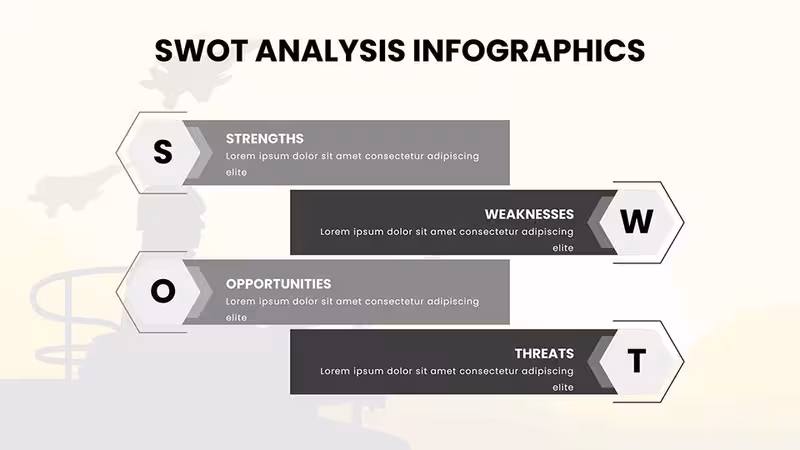 SWOT ANALYSIS INFOGRAPHICS

S

STRENGTHS

Lorem ipsum dolor sit amet consectetur adipiscing elite

WEAKNESSES

Lorem ipsum dolor sit amet consectetur adipiscing elite

W

O

OPPORTUNITIES

Lorem ipsum dolor sit amet consectetur adipiscing elite

THREATS

Lorem ipsum dolor sit amet consectetur adipiscing elite

T